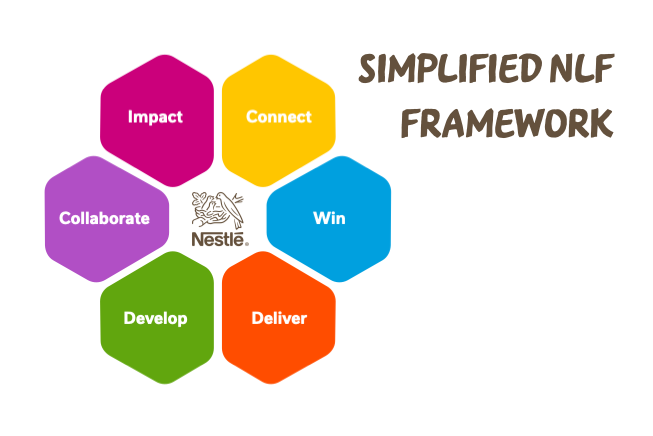 SIMPLIFIED NLF FRAMEWORK

Impact

Connect

Collaborate

Nestlé

Win

Develop

Deliver